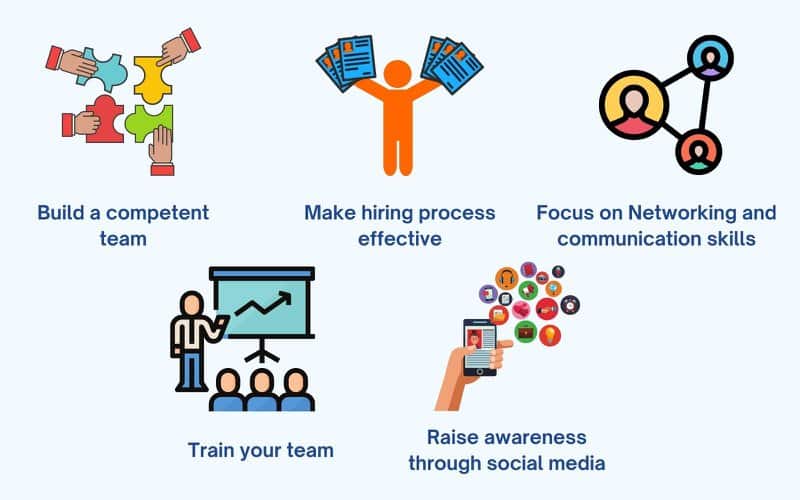 Build a competent team

Make hiring process effective

Focus on Networking and communication skills

Train your team

Raise awareness through social media